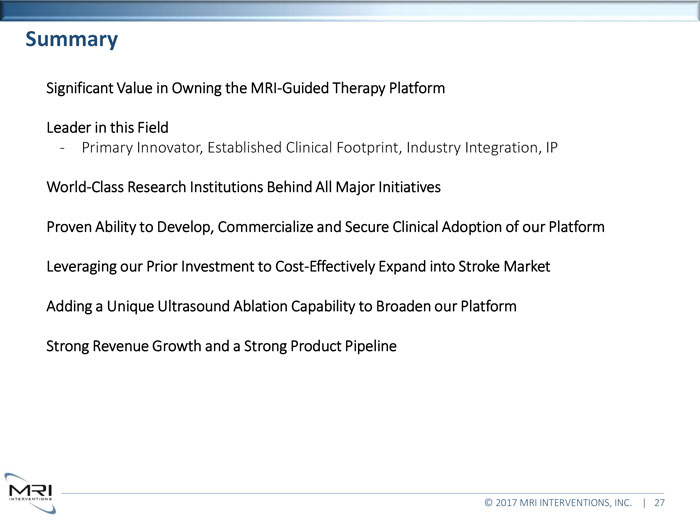 Summary

Significant Value in Owning the MRI-Guided Therapy Platform

Leader in this Field
- Primary Innovator, Established Clinical Footprint, Industry Integration, IP

World-Class Research Institutions Behind All Major Initiatives

Proven Ability to Develop, Commercialize and Secure Clinical Adoption of our Platform

Leveraging our Prior Investment to Cost-Effectively Expand into Stroke Market

Adding a Unique Ultrasound Ablation Capability to Broaden our Platform

Strong Revenue Growth and a Strong Product Pipeline

MRI INTERVENTIONS

© 2017 MRI INTERVENTIONS, INC. | 27